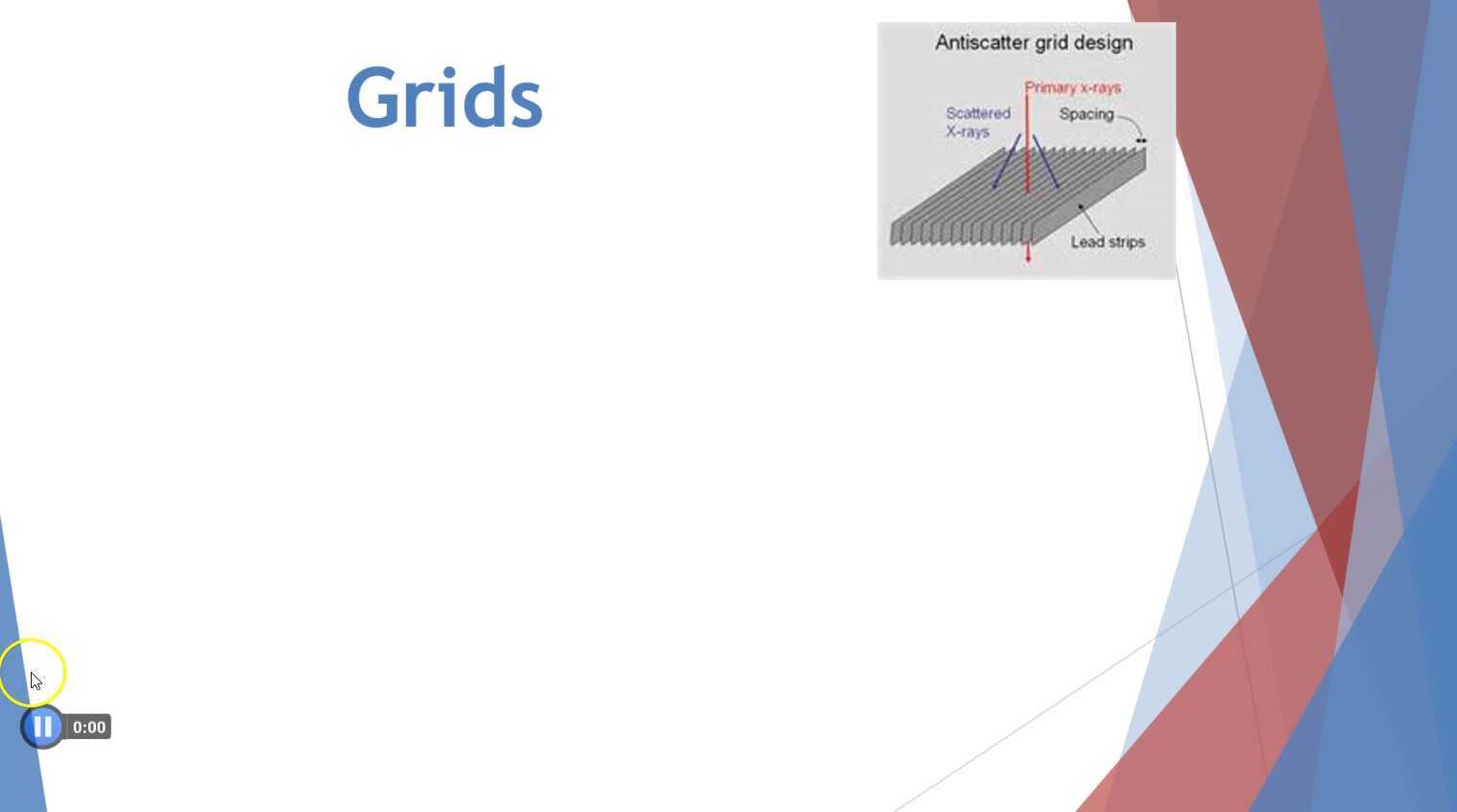 Grids

Antiscatter grid design

Primary x-rays

Scattered X-rays

Spacing

Lead strips

0:00